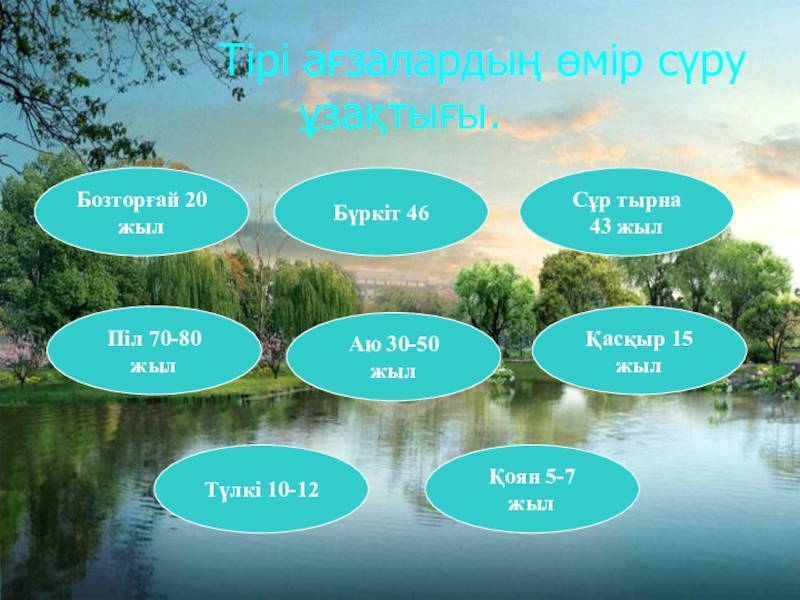 Тірі ағзалардың өмір сүру ұзақтығы.

Бозторғай 20 жыл

Бүркіт 46

Сұр тырна 43 жыл

Піл 70-80 жыл

Аю 30-50 жыл

Қасқыр 15 жыл

Түлкі 10-12

Қоян 5-7 жыл